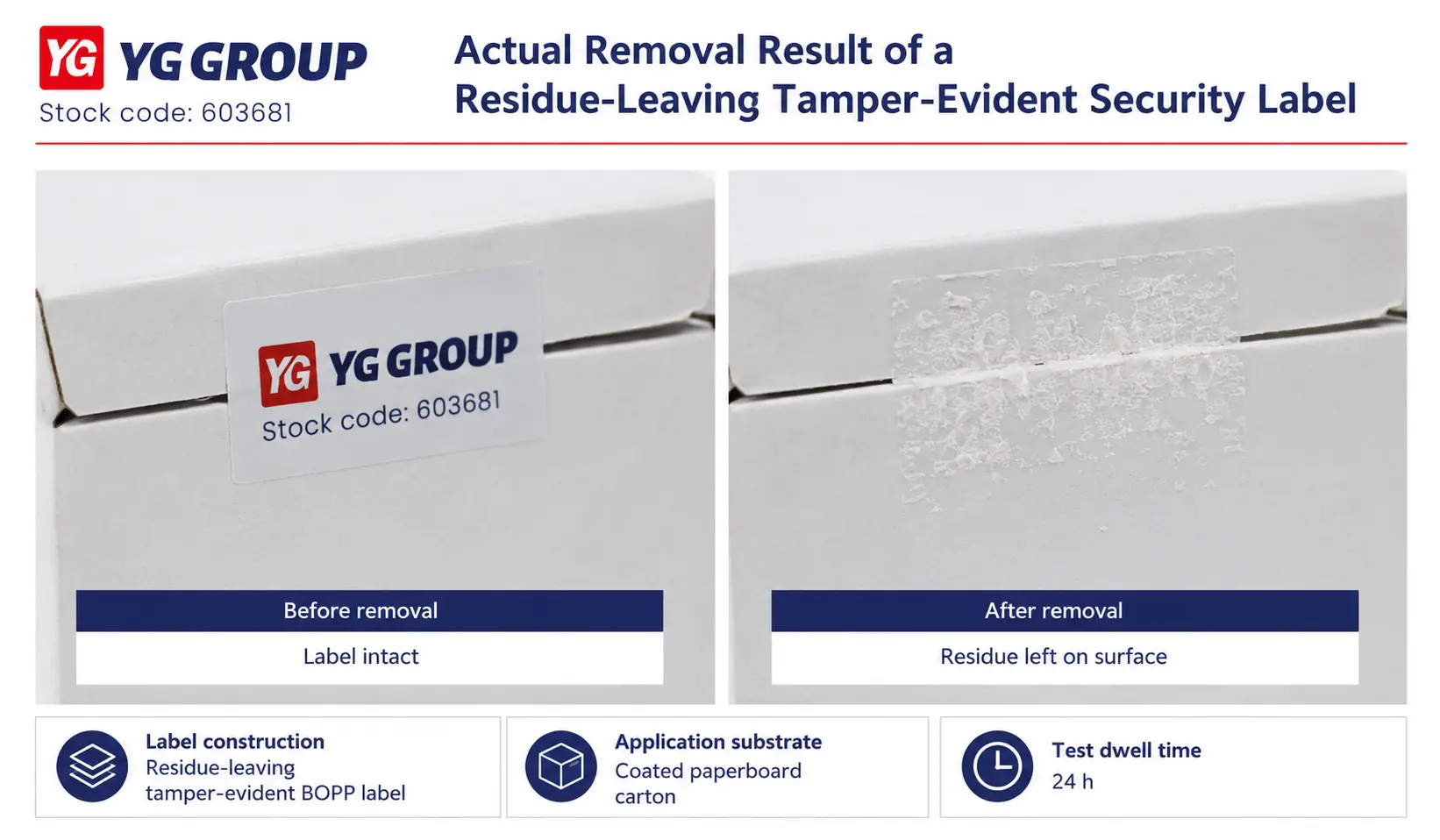 YG YG GROUP
Stock code: 603681

Actual Removal Result of a Residue-Leaving Tamper-Evident Security Label

YG YG GROUP
Stock code: 603681

Before removal
Label intact

After removal
Residue left on surface

Label construction
Residue-leaving tamper-evident BOPP label

Application substrate
Coated paperboard carton

Test dwell time
24 h